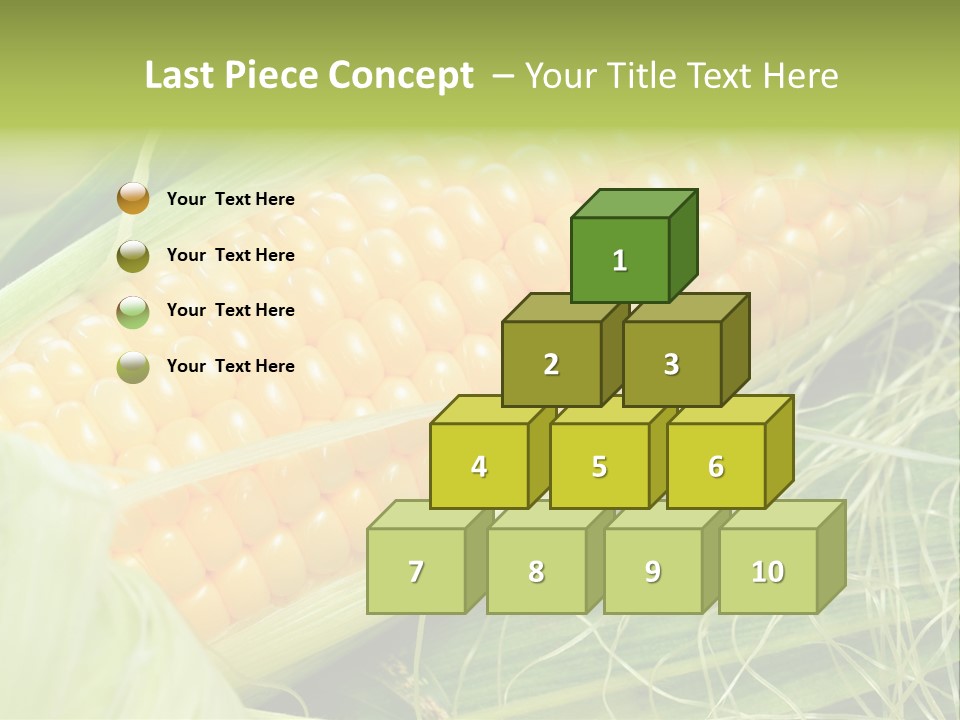 Last Piece Concept – Your Title Text Here

Your Text Here

Your Text Here

Your Text Here

Your Text Here

1

2

3

4

5

6

7

8

9

10